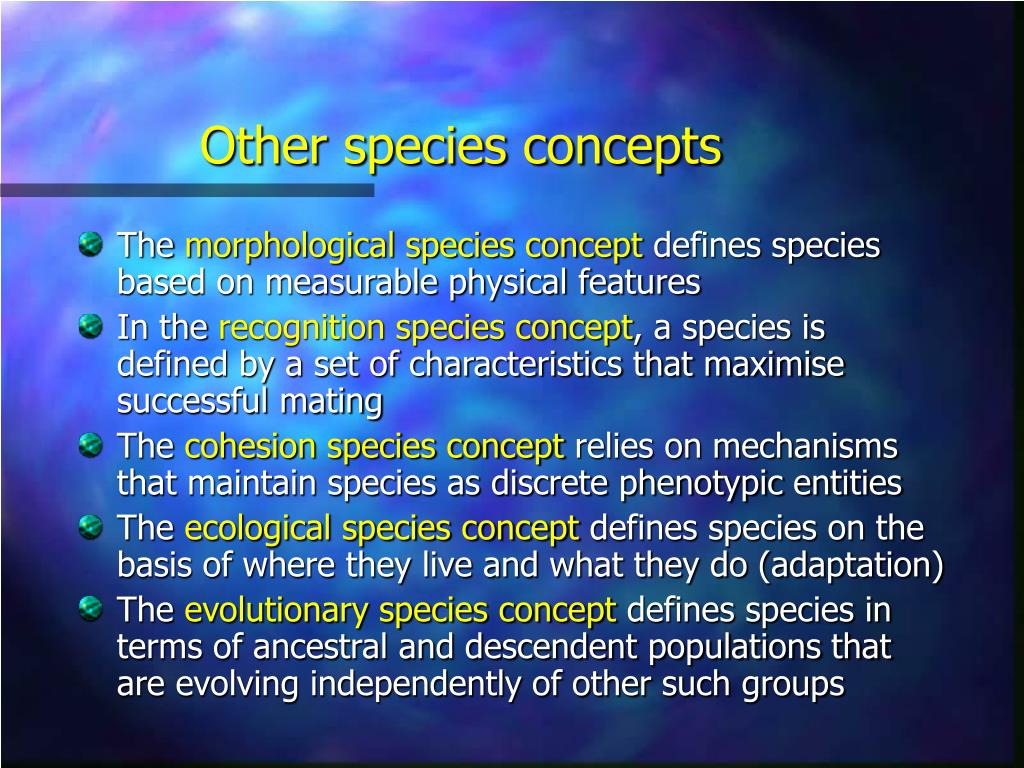 Other species concepts

The morphological species concept defines species based on measurable physical features

In the recognition species concept, a species is defined by a set of characteristics that maximise successful mating

The cohesion species concept relies on mechanisms that maintain species as discrete phenotypic entities

The ecological species concept defines species on the basis of where they live and what they do (adaptation)

The evolutionary species concept defines species in terms of ancestral and descendent populations that are evolving independently of other such groups